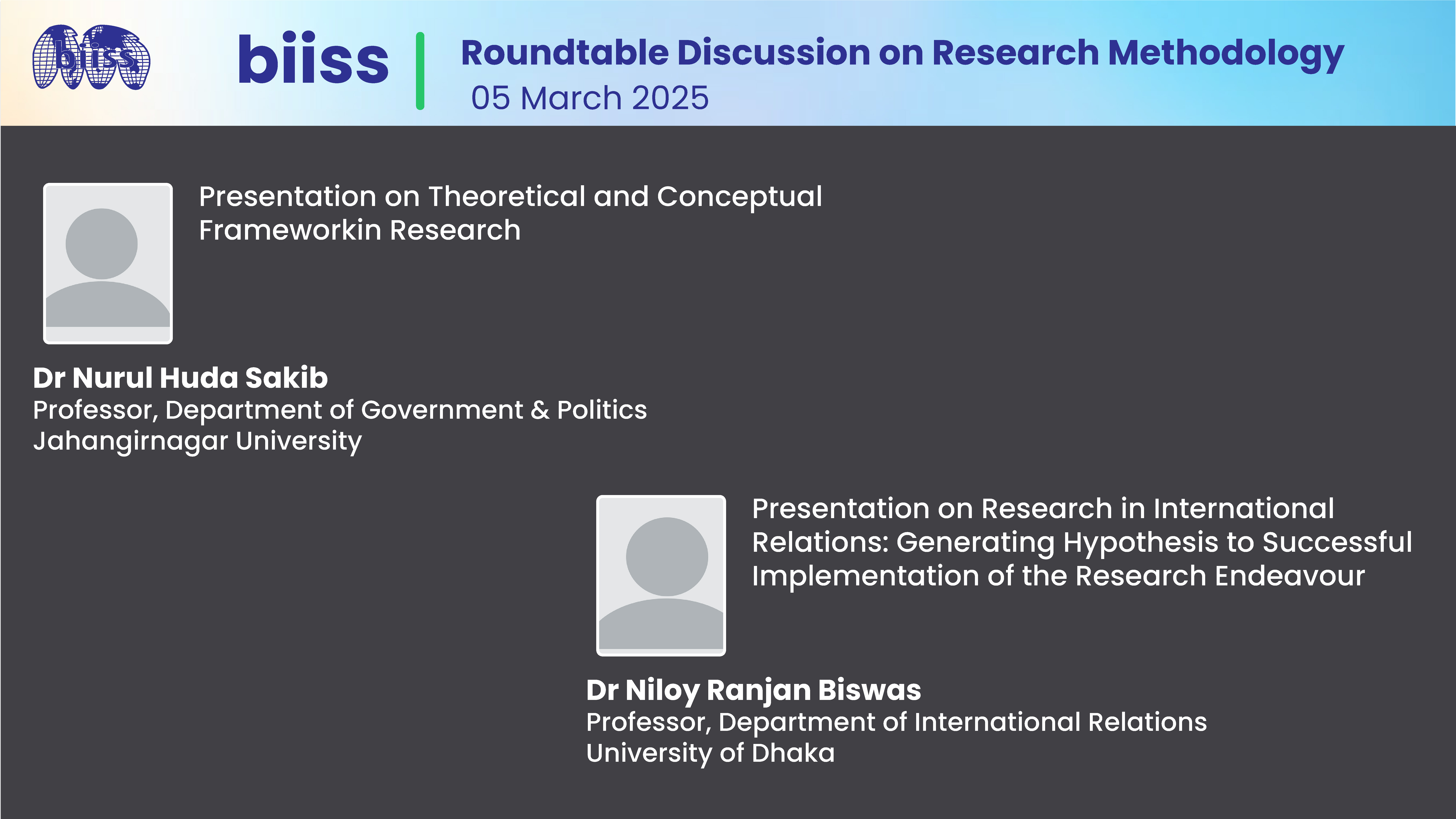 biiss

biiss

Roundtable Discussion on Research Methodology
05 March 2025

Presentation on Theoretical and Conceptual Frameworkin Research

Dr Nurul Huda Sakib
Professor, Department of Government & Politics
Jahangirnagar University

Presentation on Research in International Relations: Generating Hypothesis to Successful Implementation of the Research Endeavour

Dr Niloy Ranjan Biswas
Professor, Department of International Relations
University of Dhaka